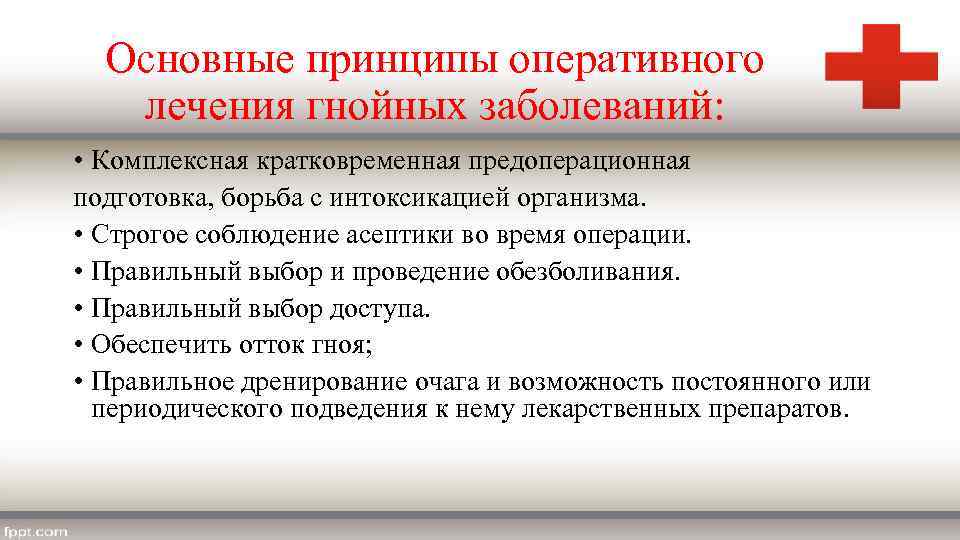 Основные принципы оперативного лечения гнойных заболеваний:

• Комплексная кратковременная предоперационная подготовка, борьба с интоксикацией организма.
• Строгое соблюдение асептики во время операции.
• Правильный выбор и проведение обезболивания.
• Правильный выбор доступа.
• Обеспечить отток гноя;
• Правильное дренирование очага и возможность постоянного или периодического подведения к нему лекарственных препаратов.

fppt.com